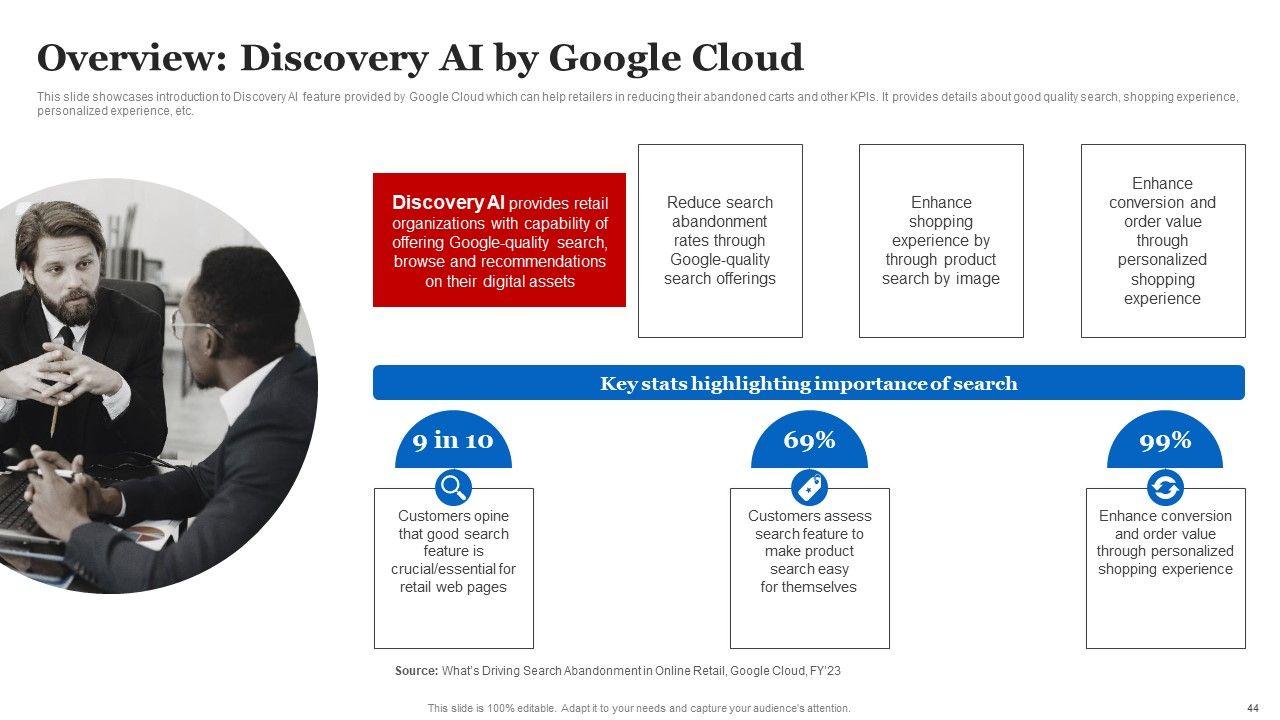 Overview: Discovery AI by Google Cloud

This slide showcases introduction to Discovery AI feature provided by Google Cloud which can help retailers in reducing their abandoned carts and other KPIs. It provides details about good quality search, shopping experience, personalized experience, etc.

Discovery AI provides retail organizations with capability of offering Google-quality search, browse and recommendations on their digital assets

Reduce search abandonment rates through Google-quality search offerings

Enhance shopping experience by through product search by image

Enhance conversion and order value through personalized shopping experience

Key stats highlighting importance of search

9 in 10

Customers opine that good search feature is crucial/essential for retail web pages

69%

Customers assess search feature to make product search easy for themselves

99%

Enhance conversion and order value through personalized shopping experience

Source: What's Driving Search Abandonment in Online Retail, Google Cloud, FY'23

This slide is 100% editable. Adapt it to your needs and capture your audience's attention.

44